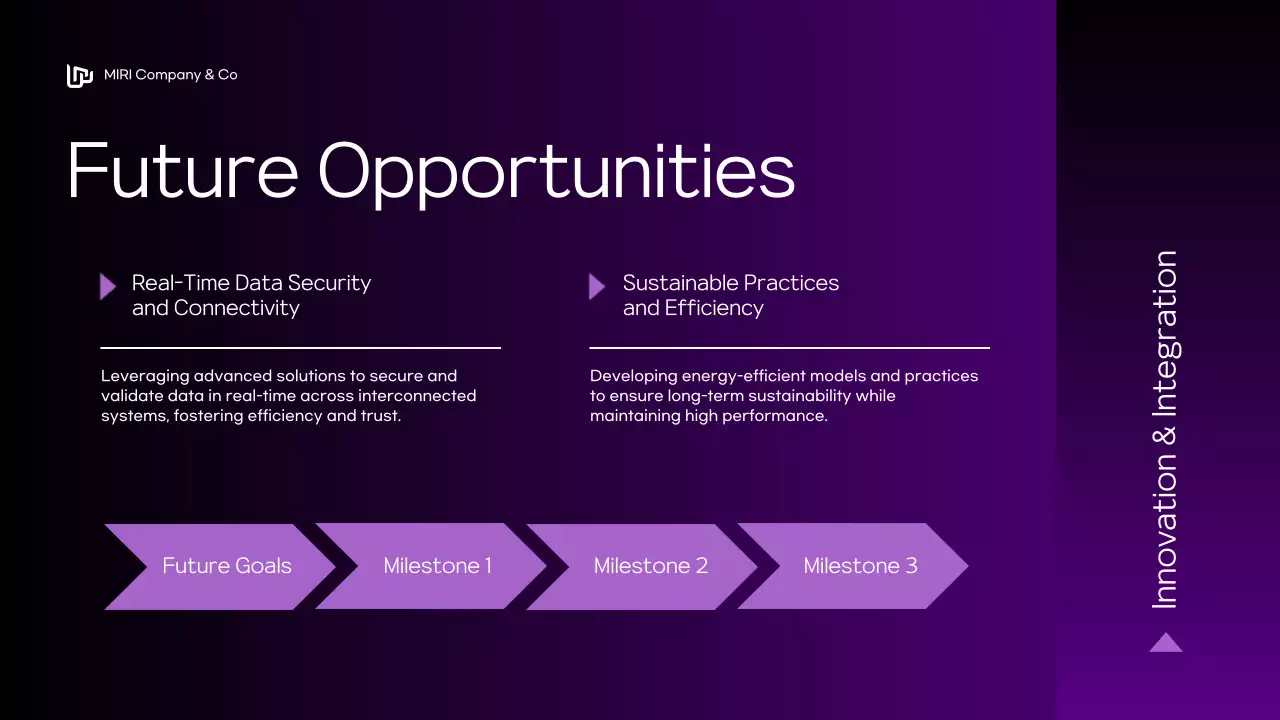 MIRI Company & Co

Future Opportunities

Real-Time Data Security and Connectivity

Leveraging advanced solutions to secure and validate data in real-time across interconnected systems, fostering efficiency and trust.

Sustainable Practices and Efficiency

Developing energy-efficient models and practices to ensure long-term sustainability while maintaining high performance.

Future Goals

Milestone 1

Milestone 2

Milestone 3

Innovation & Integration